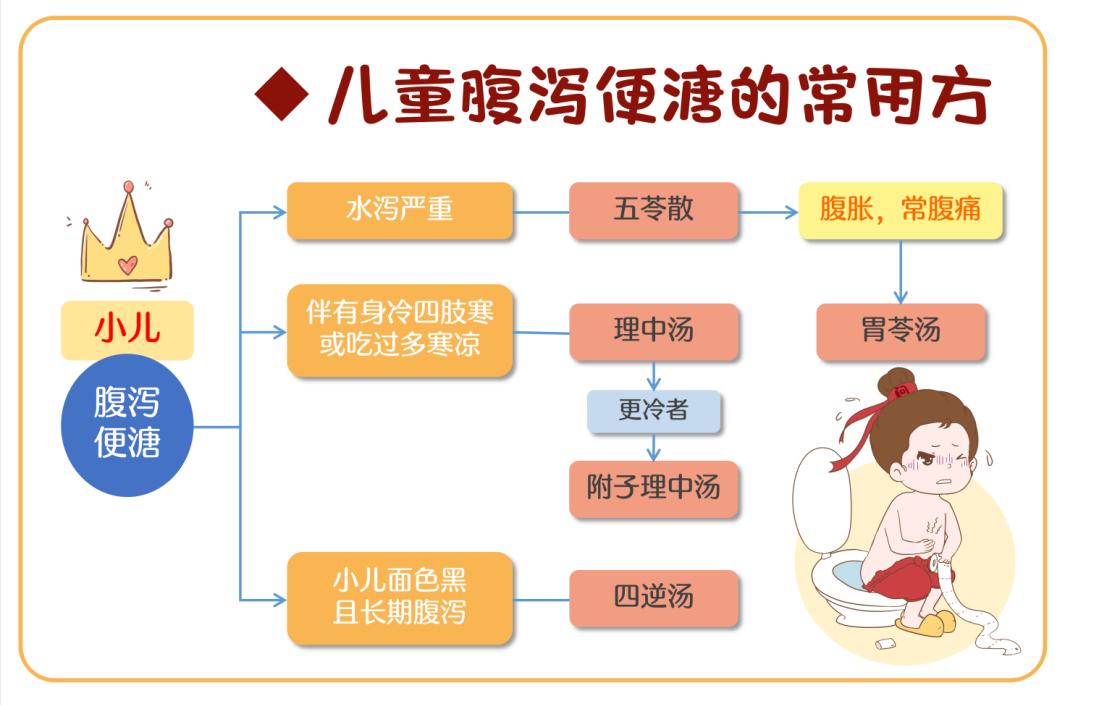 ◆ 儿童腹泻便溏的常用方

小儿

腹泻便溏

水泻严重

五苓散

腹胀，常腹痛

胃苓汤

伴有身冷四肢寒或吃过多寒凉

理中汤

更冷者

附子理中汤

小儿面色黑且长期腹泻

四逆汤